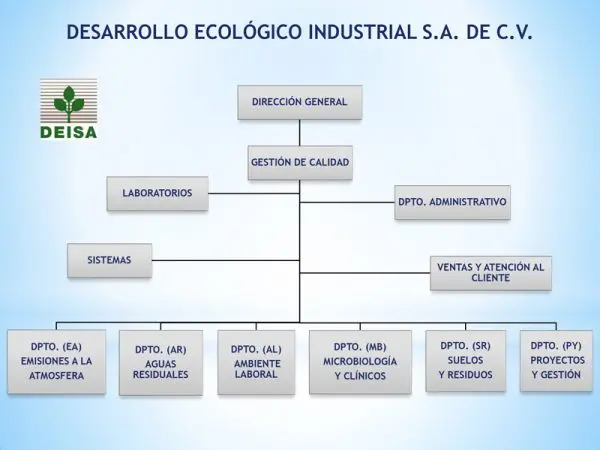 DESARROLLO ECOLÓGICO INDUSTRIAL S.A. DE C.V.

DEISA

DIRECCIÓN GENERAL

GESTIÓN DE CALIDAD

LABORATORIOS

DPTO. ADMINISTRATIVO

SISTEMAS

VENTAS Y ATENCIÓN AL CLIENTE

DPTO. (EA) EMISIONES A LA ATMOSFERA

DPTO. (AR) AGUAS RESIDUALES

DPTO. (AL) AMBIENTE LABORAL

DPTO. (MB) MICROBIOLOGÍA Y CLÍNICOS

DPTO. (SR) SUELOS Y RESIDUOS

DPTO. (PY) PROYECTOS Y GESTIÓN